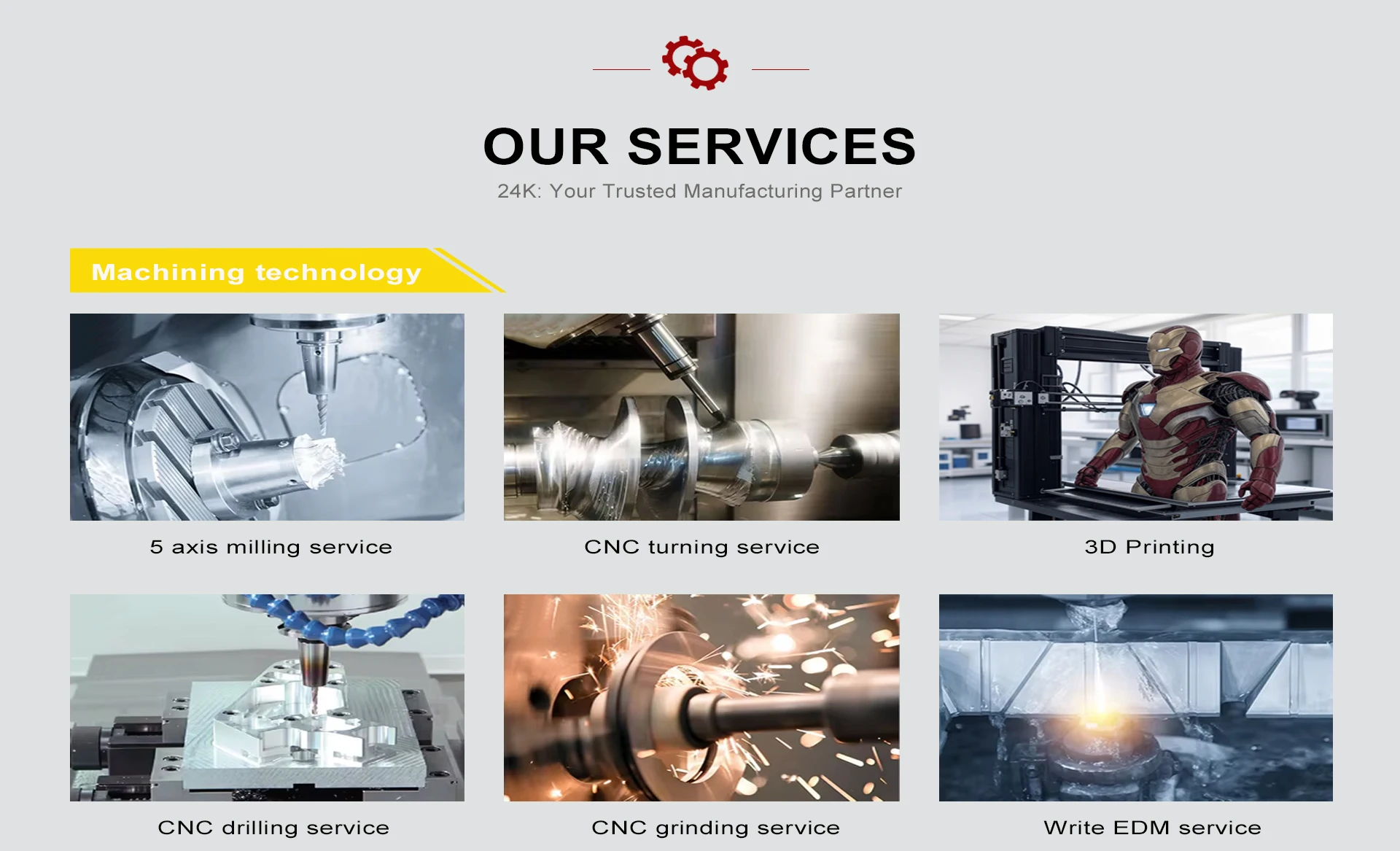 OUR SERVICES

24K: Your Trusted Manufacturing Partner

Machining technology

5 axis milling service

CNC turning service

3D Printing

CNC drilling service

CNC grinding service

Write EDM service